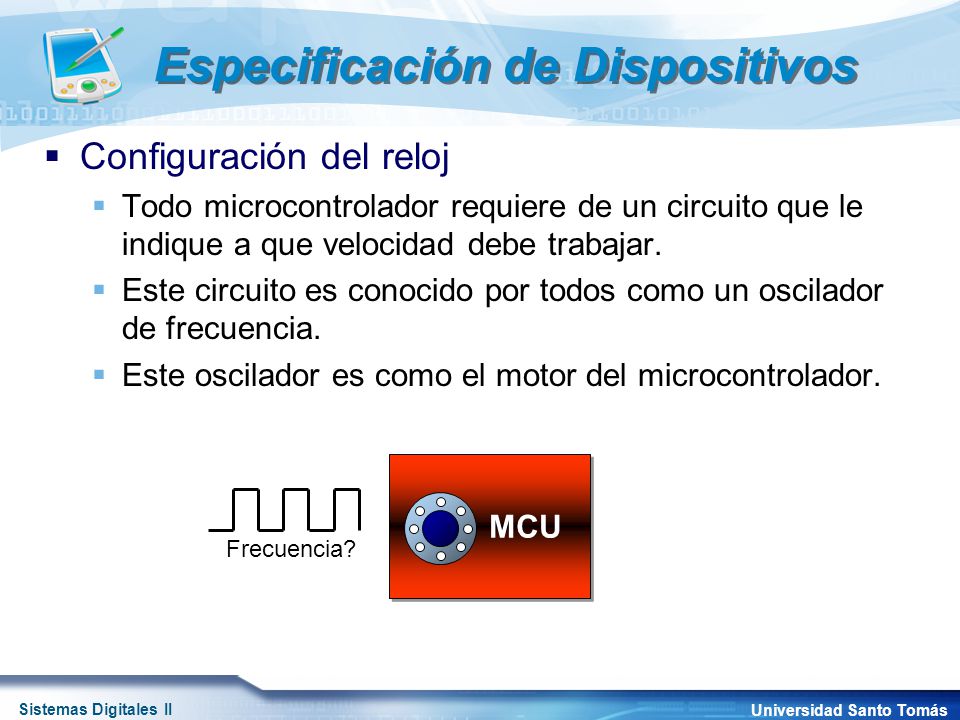 Especificación de Dispositivos

Configuración del reloj

Todo microcontrolador requiere de un circuito que le indique a que velocidad debe trabajar.

Este circuito es conocido por todos como un oscilador de frecuencia.

Este oscilador es como el motor del microcontrolador.

Frecuencia?

MCU

Sistemas Digitales II

Universidad Santo Tomás